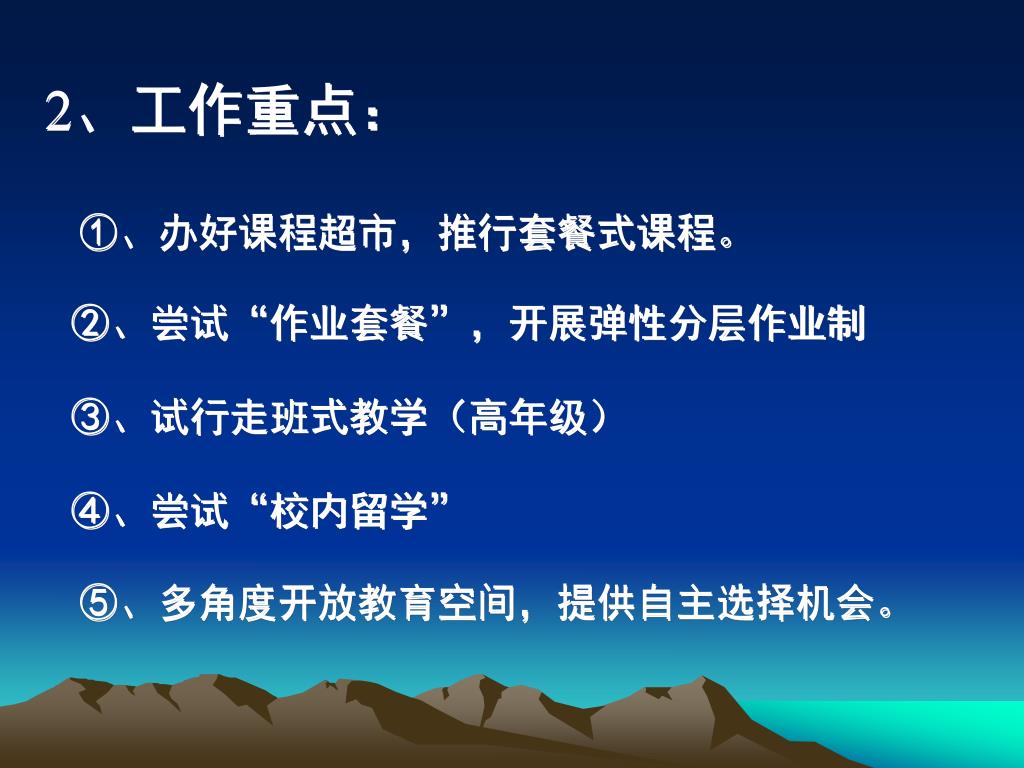 2、工作重点：

①、办好课程超市，推行套餐式课程。

②、尝试“作业套餐”，开展弹性分层作业制

③、试行走班式教学（高年级）

④、尝试“校内留学”

⑤、多角度开放教育空间，提供自主选择机会。